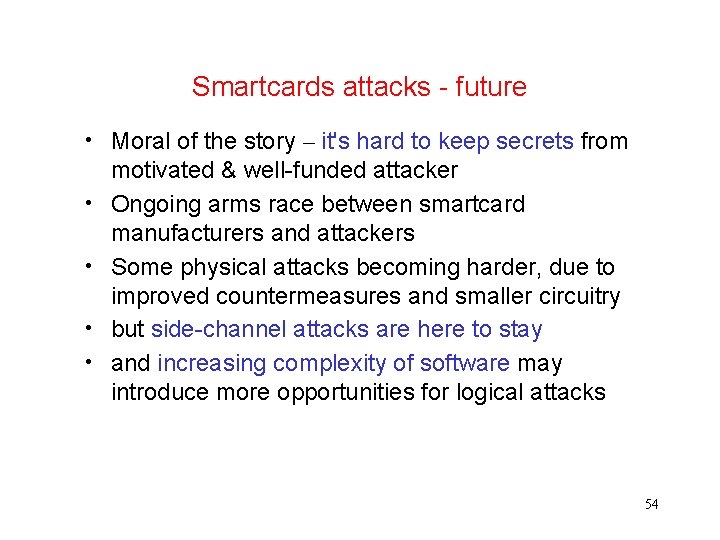 Smartcards attacks - future

• Moral of the story – it's hard to keep secrets from motivated & well-funded attacker
• Ongoing arms race between smartcard manufacturers and attackers
• Some physical attacks becoming harder, due to improved countermeasures and smaller circuitry
• but side-channel attacks are here to stay
• and increasing complexity of software may introduce more opportunities for logical attacks

54